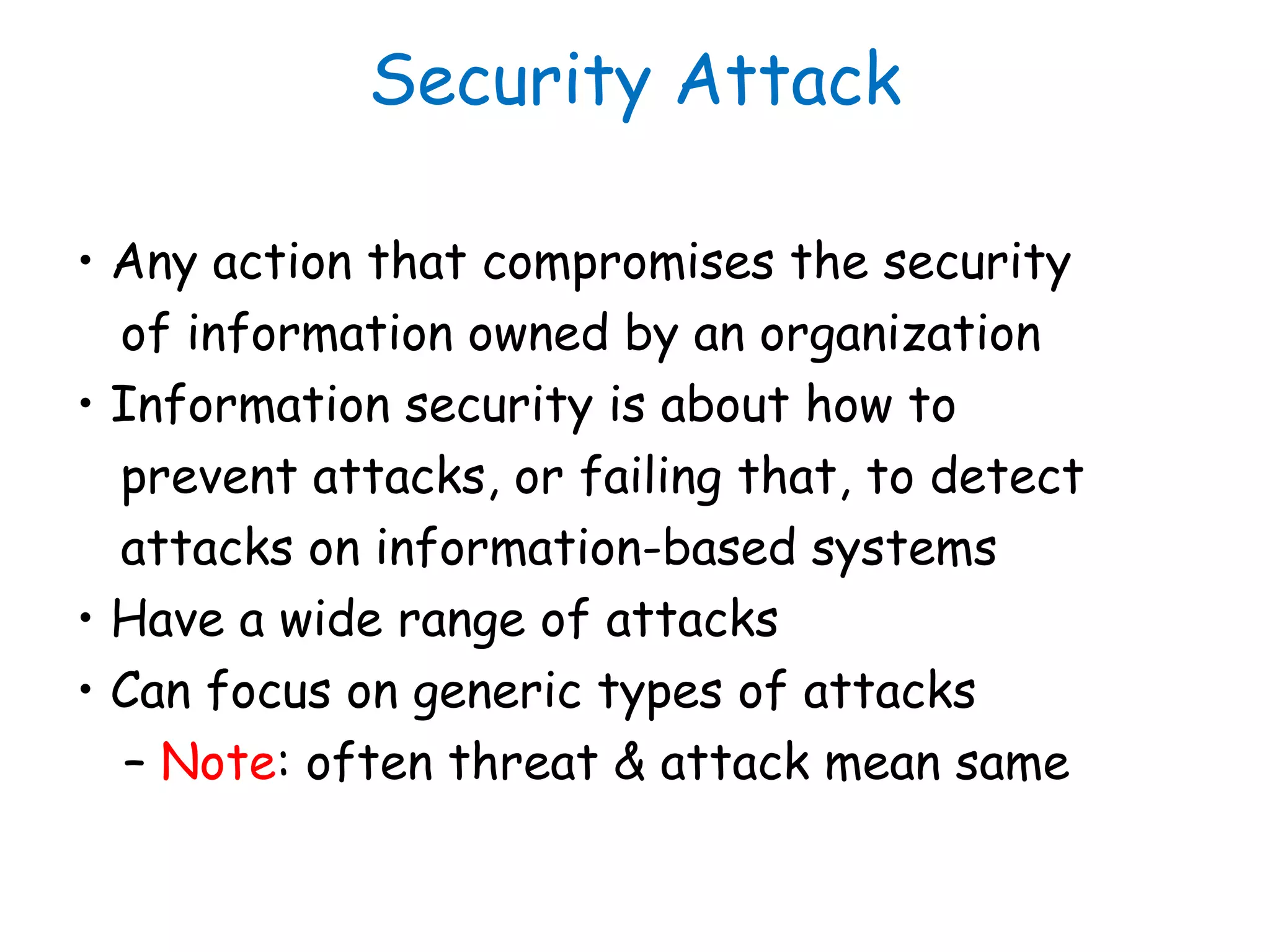 Security Attack

• Any action that compromises the security of information owned by an organization
• Information security is about how to prevent attacks, or failing that, to detect attacks on information-based systems
• Have a wide range of attacks
• Can focus on generic types of attacks
– Note: often threat & attack mean same